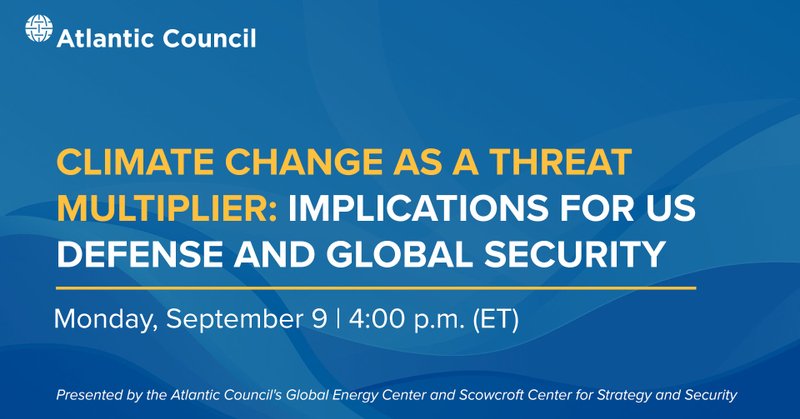 Atlantic Council

CLIMATE CHANGE AS A THREAT MULTIPLIER: IMPLICATIONS FOR US DEFENSE AND GLOBAL SECURITY

Monday, September 9 | 4:00 p.m. (ET)

Presented by the Atlantic Council's Global Energy Center and Scowcroft Center for Strategy and Security